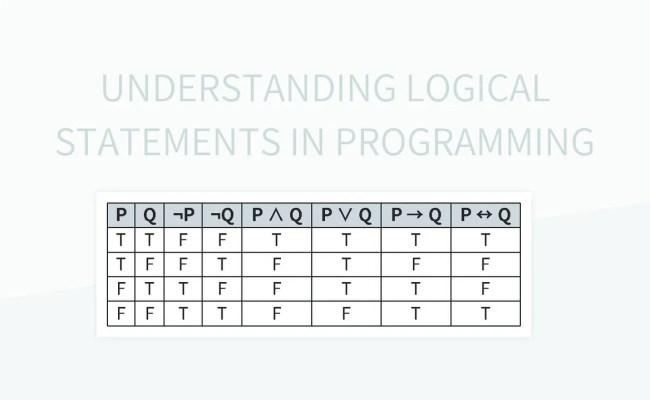 UNDERSTANDING LOGICAL STATEMENTS IN PROGRAMMING

| P | Q | $\neg P$ | $\neg Q$ | $P \land Q$ | $P \lor Q$ | $P \rightarrow Q$ | $P \leftrightarrow Q$ |
|---|---|---|---|---|---|---|---|
| T | T | F | F | T | T | T | T |
| T | F | F | T | F | T | F | F |
| F | T | T | F | F | T | T | F |
| F | F | T | T | F | F | T | T |